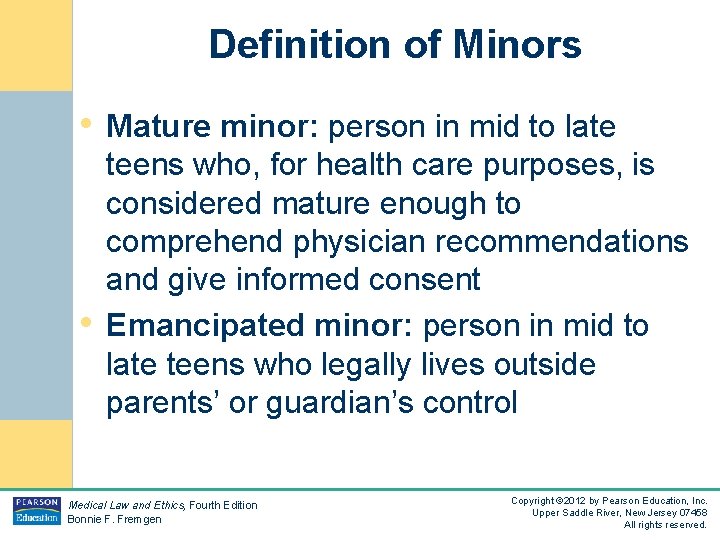 Definition of Minors

• Mature minor: person in mid to late teens who, for health care purposes, is considered mature enough to comprehend physician recommendations and give informed consent

• Emancipated minor: person in mid to late teens who legally lives outside parents' or guardian's control

PEARSON Education

Medical Law and Ethics, Fourth Edition
Bonnie F. Fremgen

Copyright ©2012 by Pearson Education, Inc.
Upper Saddle River, New Jersey 07458
All rights reserved.